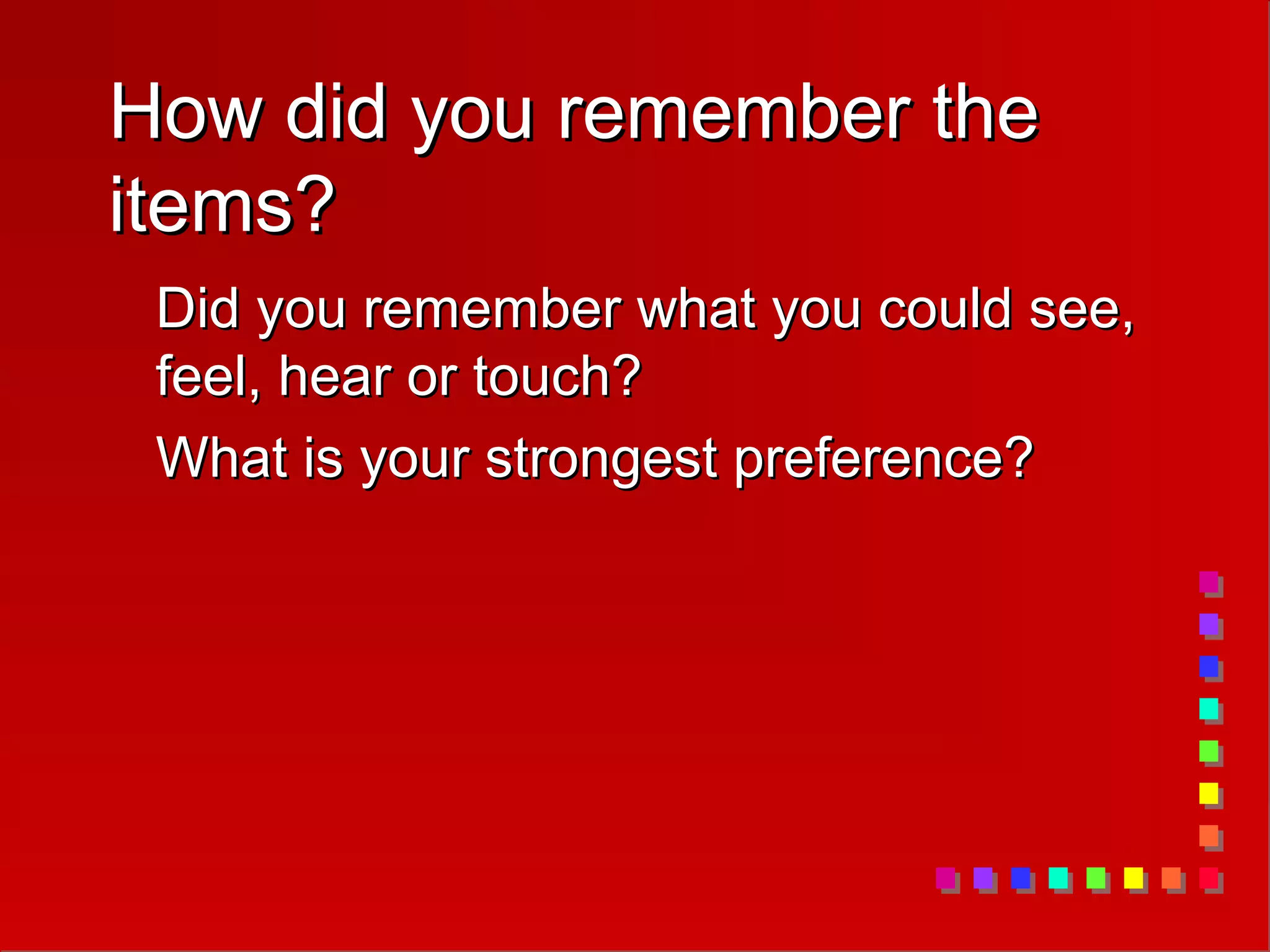 How did you remember the items?

Did you remember what you could see, feel, hear or touch?

What is your strongest preference?